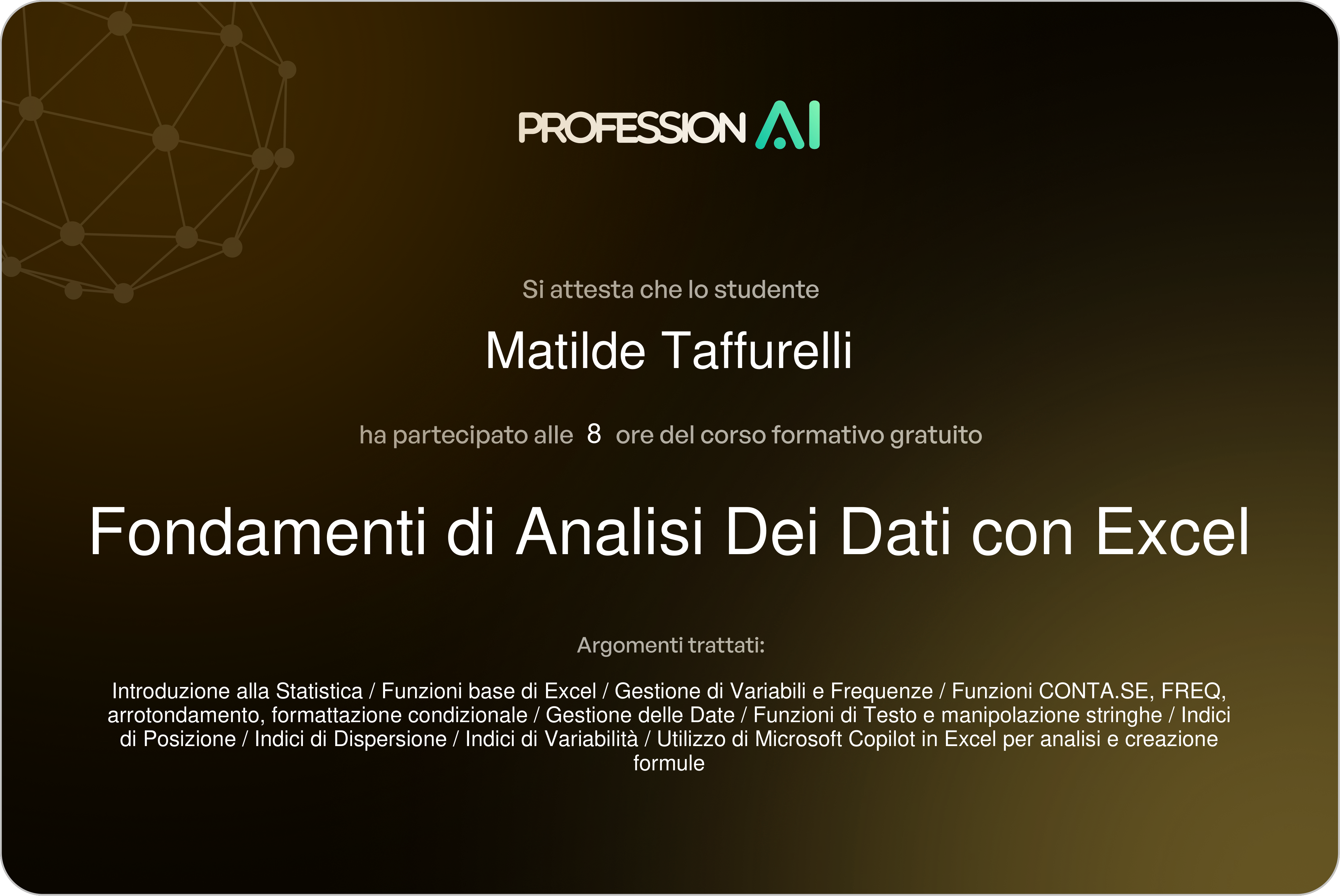 PROFESSION AI

Si attesta che lo studente

Matilde Taffurelli

ha partecipato alle 8 ore del corso formativo gratuito

Fondamenti di Analisi Dei Dati con Excel

Argomenti trattati:

Introduzione alla Statistica / Funzioni base di Excel / Gestione di Variabili e Frequenze / Funzioni CONTA.SE, FREQ, arrotondamento, formattazione condizionale / Gestione delle Date / Funzioni di Testo e manipolazione stringhe / Indici di Posizione / Indici di Dispersione / Indici di Variabilità / Utilizzo di Microsoft Copilot in Excel per analisi e creazione formule